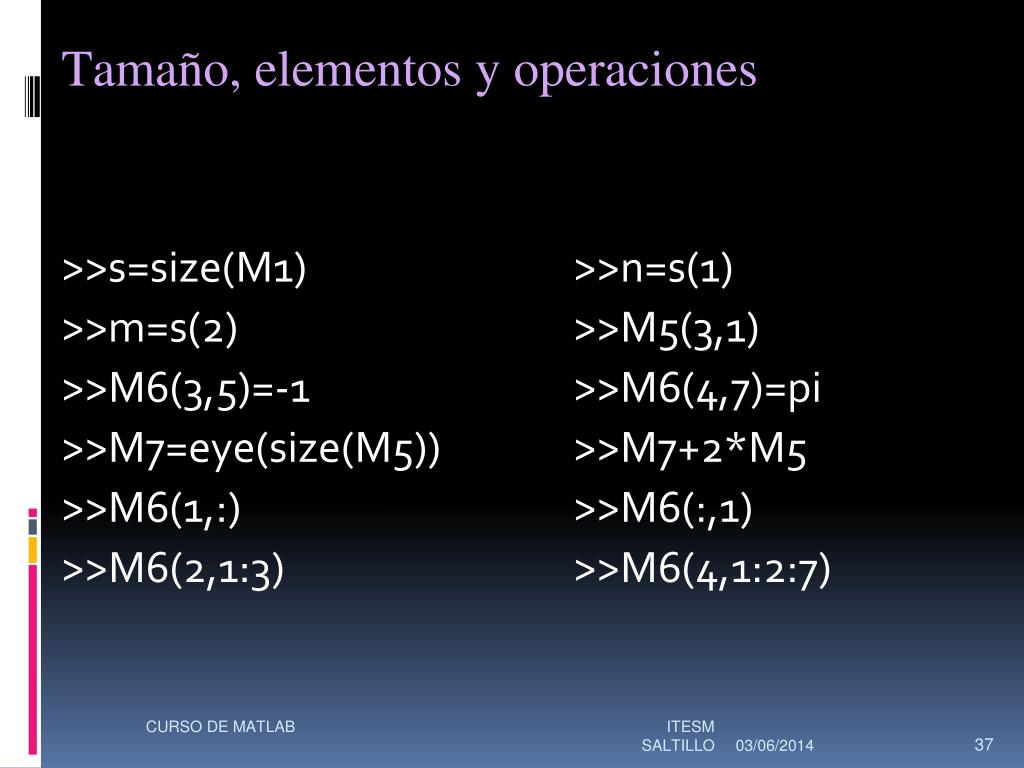 Tamaño, elementos y operaciones

>>s=size(M1)
>>m=s(2)
>>M6(3,5)=-1
>>M7=eye(size(M5))
>>M6(1,:)
>>M6(2,1:3)

>>n=s(1)
>>M5(3,1)
>>M6(4,7)=pi
>>M7+2*M5
>>M6(:,1)
>>M6(4,1:2:7)

CURSO DE MATLAB

ITESM SALTILLO 03/06/2014

37